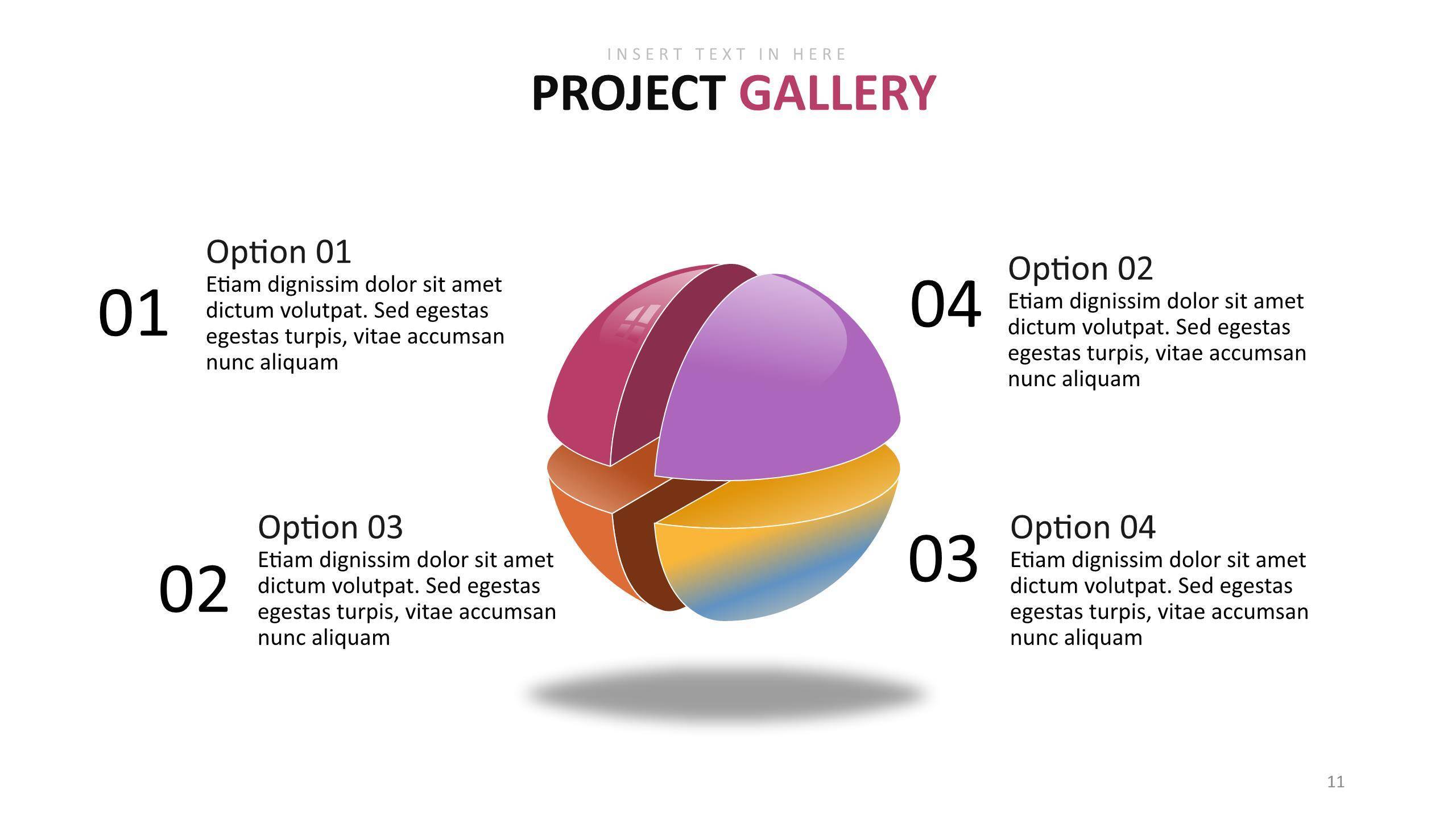 INSERT TEXT IN HERE

PROJECT GALLERY

01

Option 01

Etiam dignissim dolor sit amet dictum volutpat. Sed egestas egestas turpis, vitae accumsan nunc aliquam

04

Option 02

Etiam dignissim dolor sit amet dictum volutpat. Sed egestas egestas turpis, vitae accumsan nunc aliquam

02

Option 03

Etiam dignissim dolor sit amet dictum volutpat. Sed egestas egestas turpis, vitae accumsan nunc aliquam

03

Option 04

Etiam dignissim dolor sit amet dictum volutpat. Sed egestas egestas turpis, vitae accumsan nunc aliquam

11